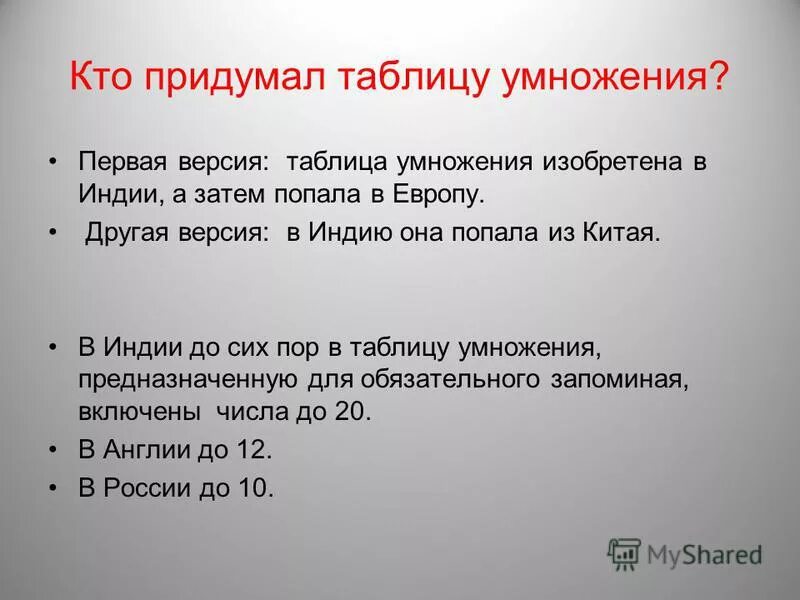 Кто придумал таблицу умножения?

• Первая версия: таблица умножения изобретена в Индии, а затем попала в Европу.

• Другая версия: в Индию она попала из Китая.

• В Индии до сих пор в таблицу умножения, предназначенную для обязательного запоминая, включены числа до 20.

• В Англии до 12.

• В России до 10.

MyShared